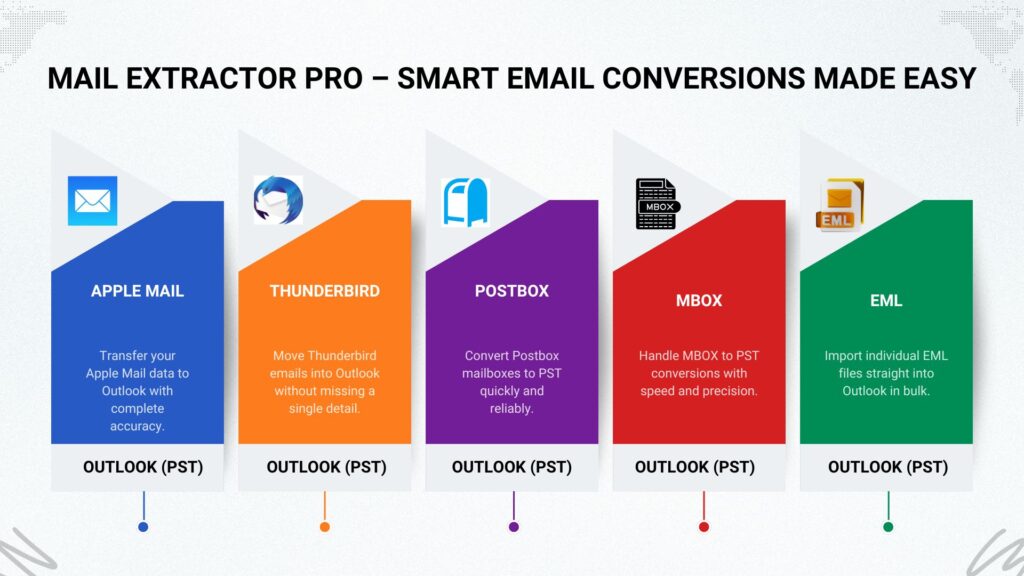 MAIL EXTRACTOR PRO – SMART EMAIL CONVERSIONS MADE EASY

APPLE MAIL

Transfer your Apple Mail data to Outlook with complete accuracy.

OUTLOOK (PST)

THUNDERBIRD

Move Thunderbird emails into Outlook without missing a single detail.

OUTLOOK (PST)

POSTBOX

Convert Postbox mailboxes to PST quickly and reliably.

OUTLOOK (PST)

MBOX

MBOX

Handle MBOX to PST conversions with speed and precision.

OUTLOOK (PST)

EML

EML

Import individual EML files straight into Outlook in bulk.

OUTLOOK (PST)